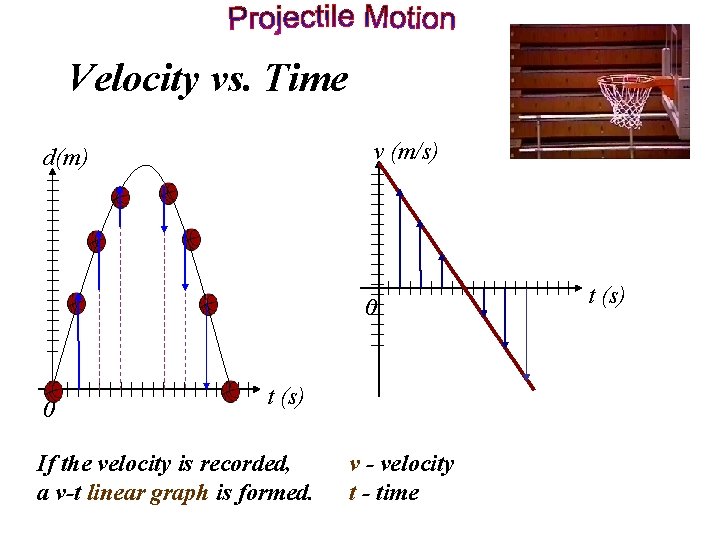 Projectile Motion

Velocity vs. Time

d(m)

0

t (s)

v (m/s)

0

t (s)

If the velocity is recorded, a v-t linear graph is formed.

v - velocity
t - time